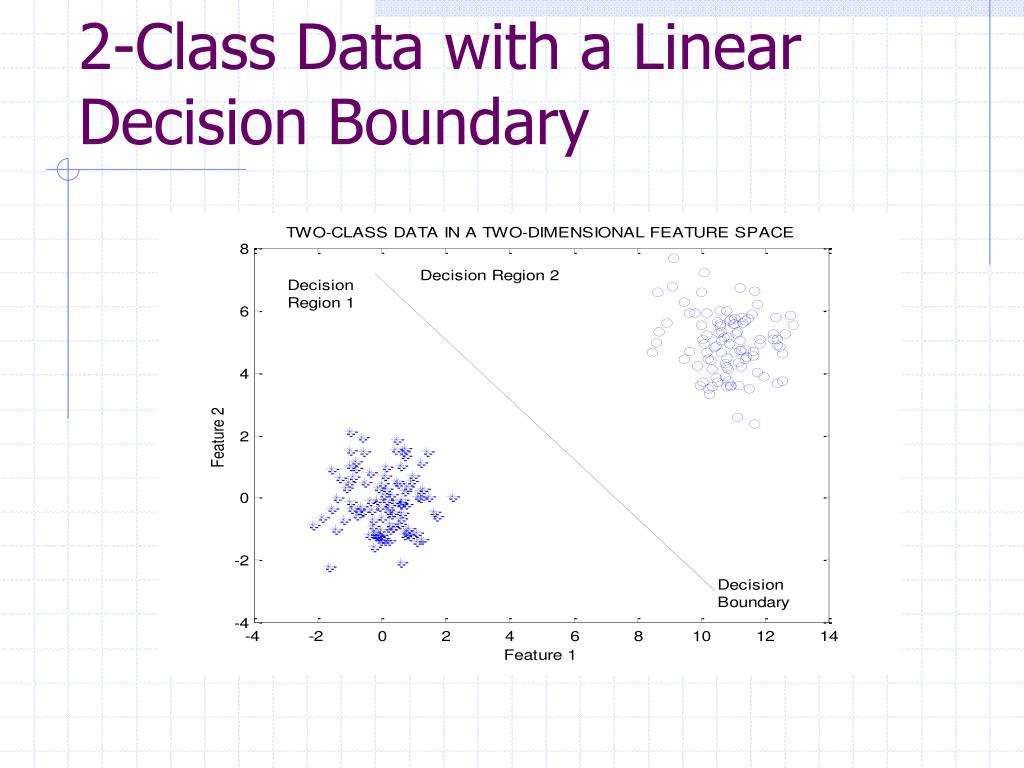 2-Class Data with a Linear Decision Boundary

TWO-CLASS DATA IN A TWO-DIMENSIONAL FEATURE SPACE

Decision Region 1

Decision Region 2

Decision Boundary

Feature 2

8
6
4
2
0
-2
-4

-4 -2 0 2 4 6 8 10 12 14

Feature 1